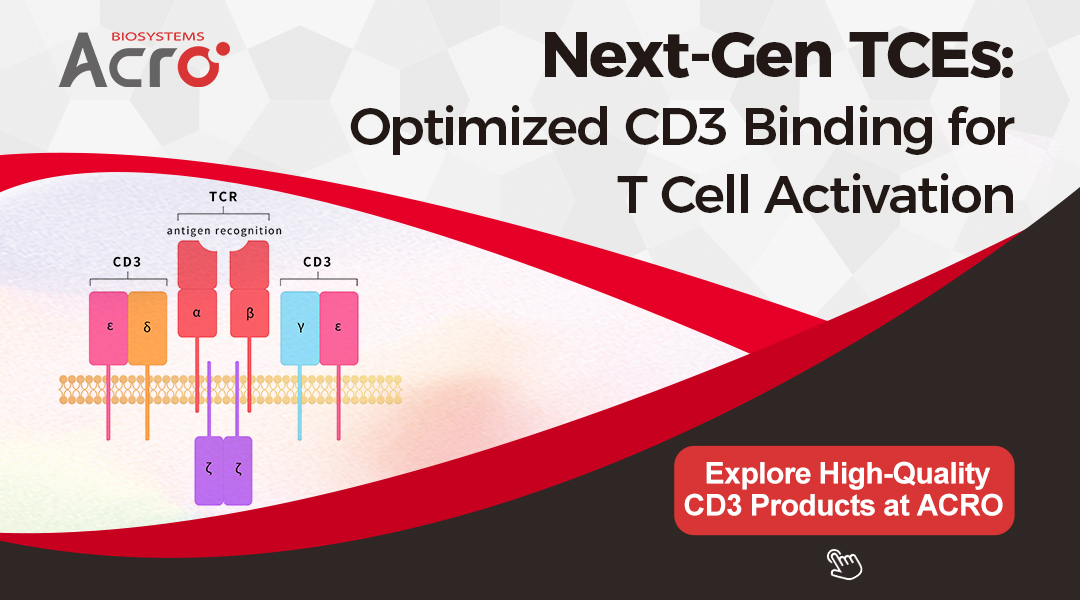 BIOSYSTEMS
ACRO

Next-Gen TCEs:
Optimized CD3 Binding for T Cell Activation

TCR
antigen recognition
CD3
CD3
ε
δ
α
β
γ
ε
ζ
ζ

Explore High-Quality CD3 Products at ACRO